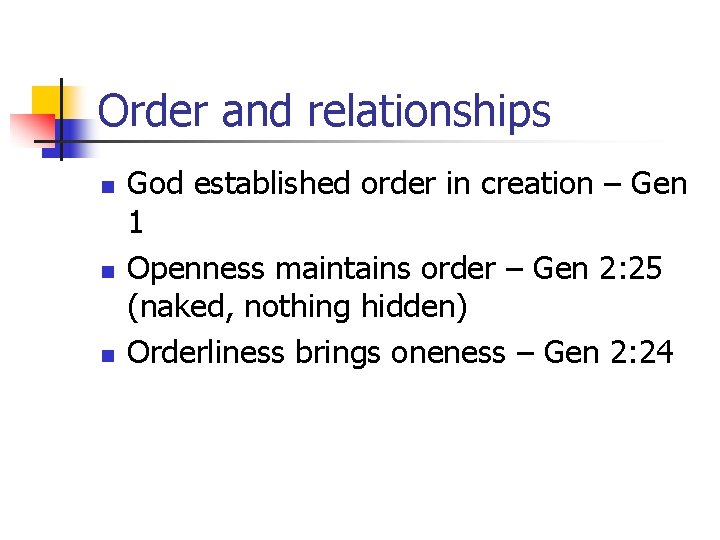 Order and relationships

- God established order in creation – Gen 1
- Openness maintains order – Gen 2:25 (naked, nothing hidden)
- Orderliness brings oneness – Gen 2:24